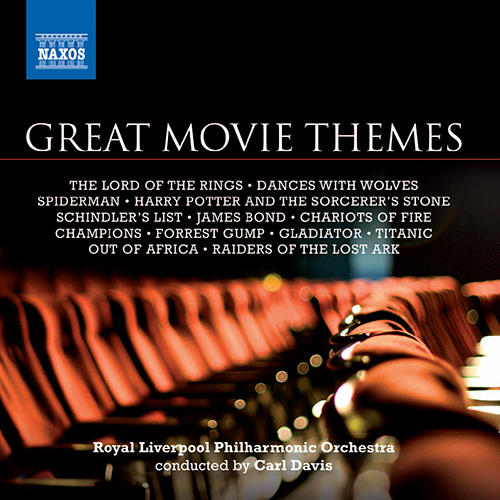 NAXOS

GREAT MOVIE THEMES

THE LORD OF THE RINGS • DANCES WITH WOLVES
SPIDERMAN • HARRY POTTER AND THE SORCERER'S STONE
SCHINDLER'S LIST • JAMES BOND • CHARIOTS OF FIRE
CHAMPIONS • FORREST GUMP • GLADIATOR • TITANIC
OUT OF AFRICA • RAIDERS OF THE LOST ARK

Royal Liverpool Philharmonic Orchestra
conducted by Carl Davis